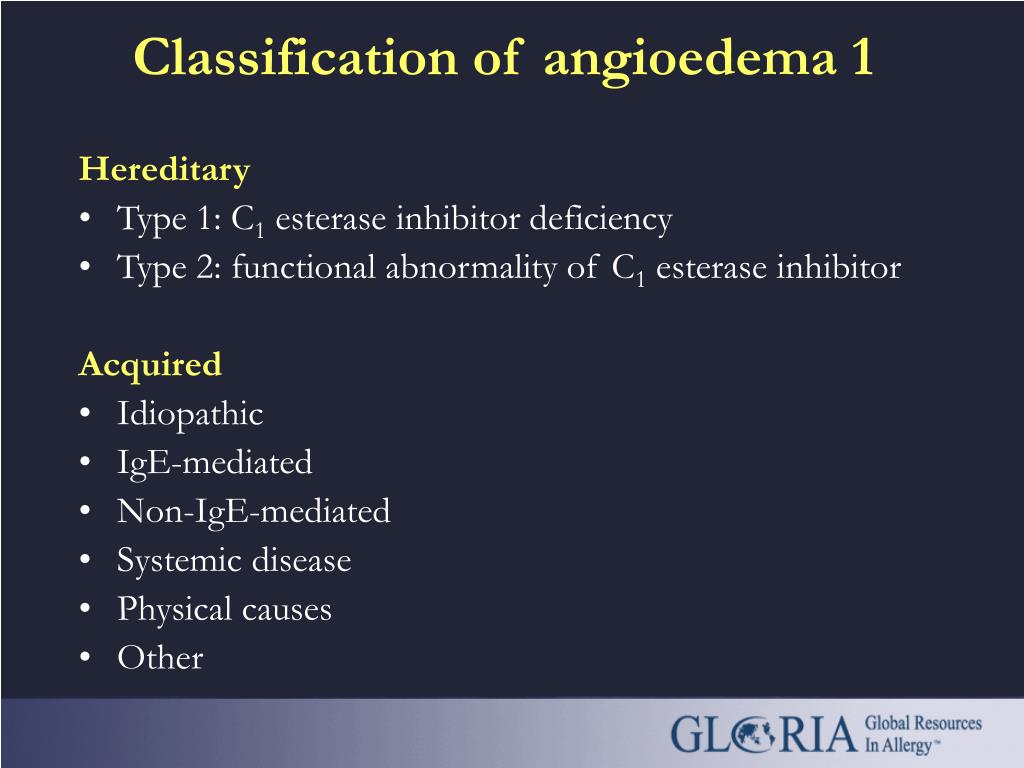 Classification of angioedema 1

Hereditary
• Type 1: $C_1$ esterase inhibitor deficiency
• Type 2: functional abnormality of $C_1$ esterase inhibitor

Acquired
• Idiopathic
• IgE-mediated
• Non-IgE-mediated
• Systemic disease
• Physical causes
• Other

GLORIA Global Resources In Allergy™